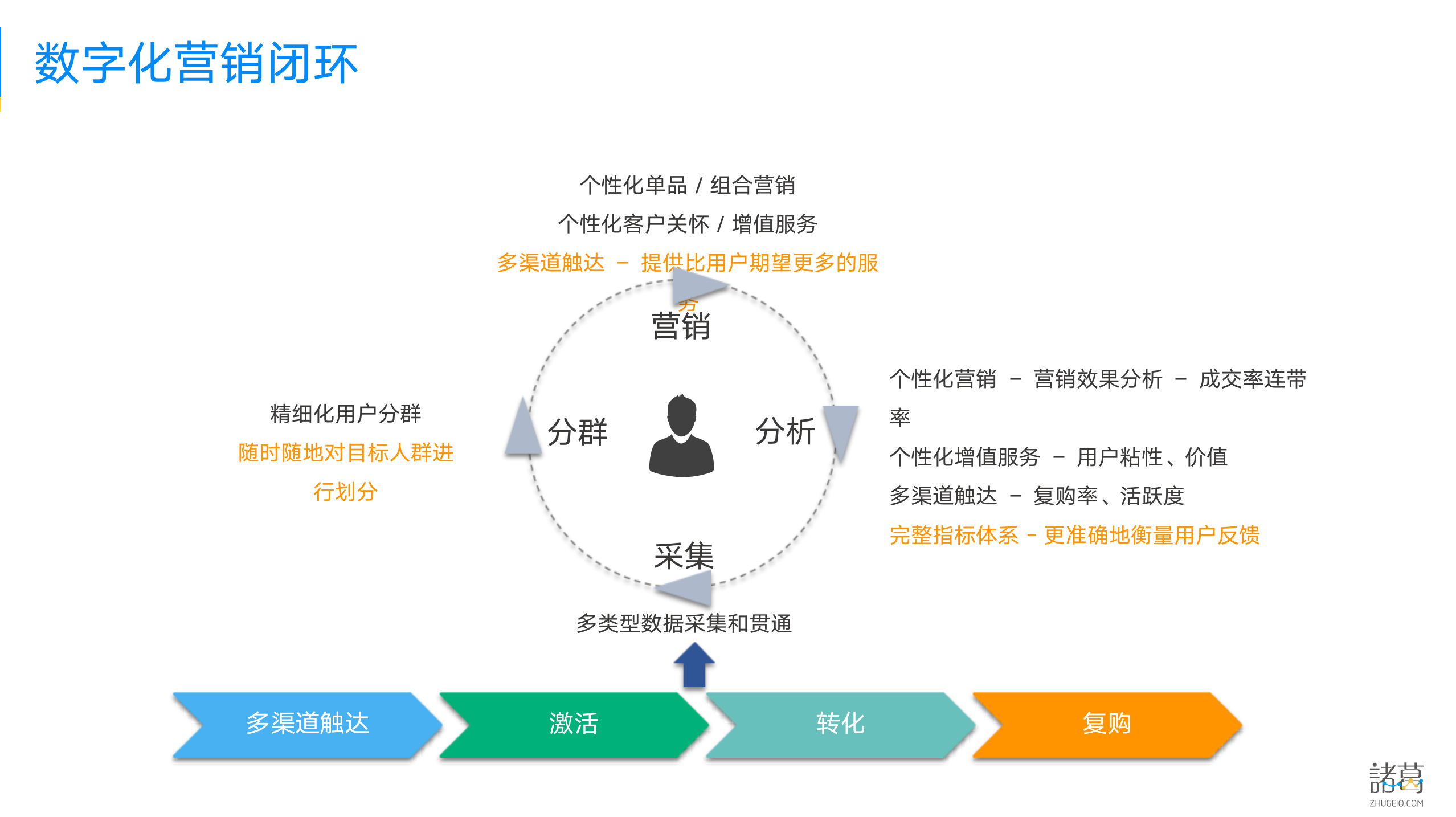 数字化营销闭环

个性化单品 / 组合营销

个性化客户关怀 / 增值服务

多渠道触达 – 提供比用户期望更多的服务

营销

精细化用户分群

随时随地对目标人群进行划分

分群

分析

个性化营销 – 营销效果分析 – 成交率连带率

个性化增值服务 – 用户粘性、价值

多渠道触达 – 复购率、活跃度

完整指标体系 – 更准确地衡量用户反馈

采集

多类型数据采集和贯通

多渠道触达

激活

转化

复购

諸葛

ZHUGEIO.COM